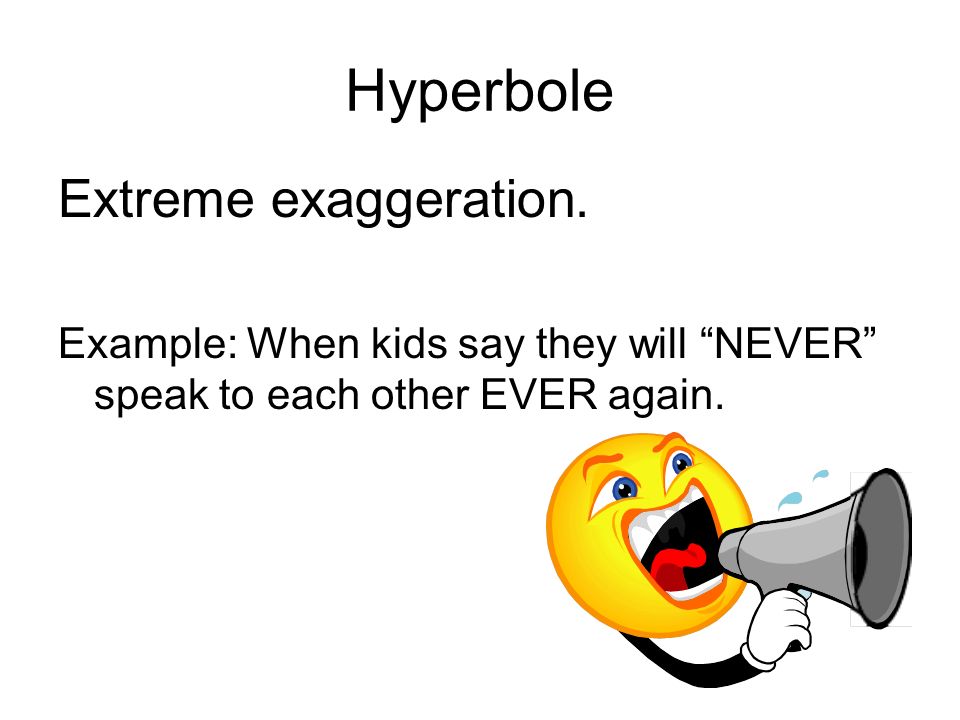 Hyperbole

Extreme exaggeration.

Example: When kids say they will “NEVER” speak to each other EVER again.